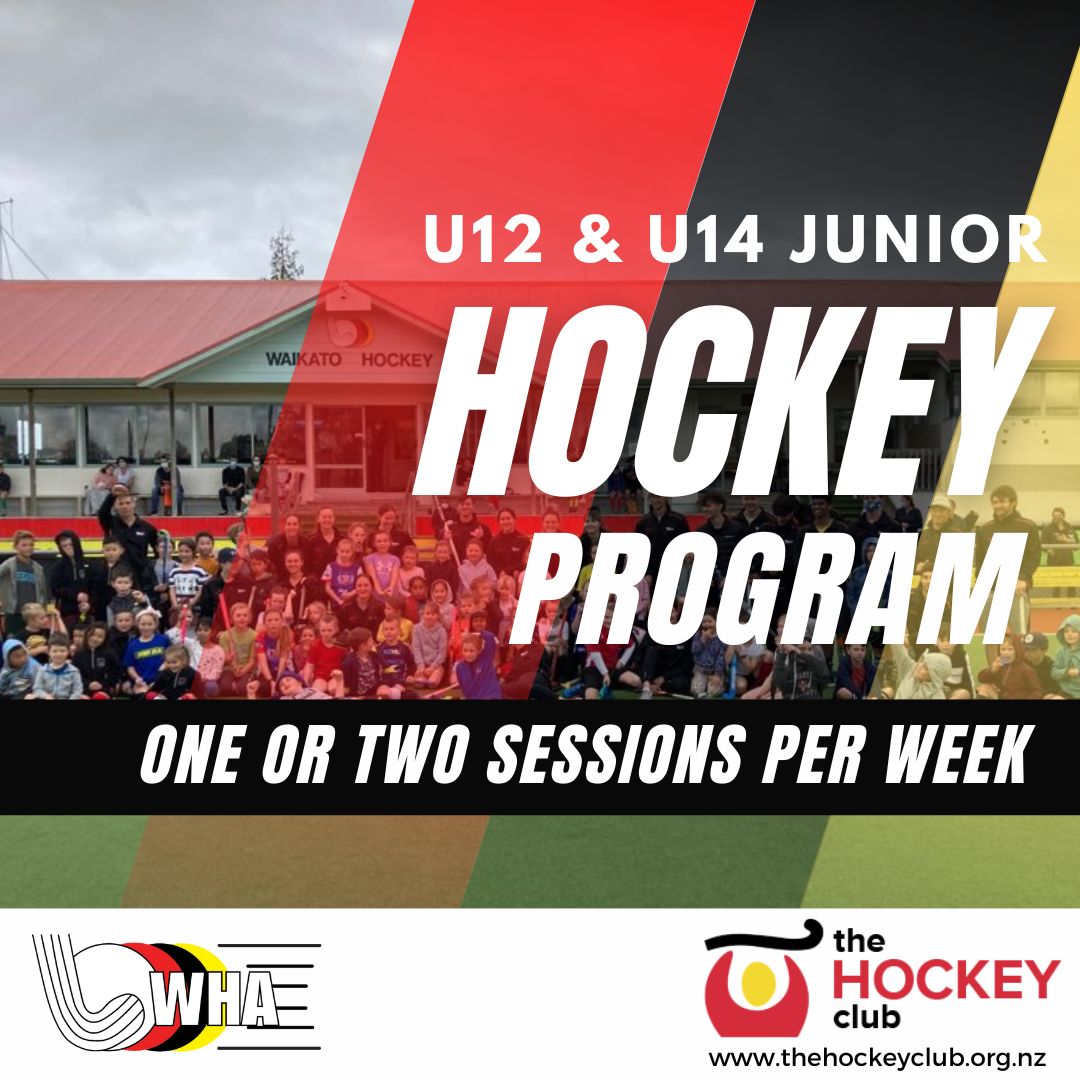 WAIKATO HOCKEY

U12 & U14 JUNIOR
HOCKEY
PROGRAM

ONE OR TWO SESSIONS PER WEEK

WHA

the
HOCKEY
club

www.thehockeyclub.org.nz